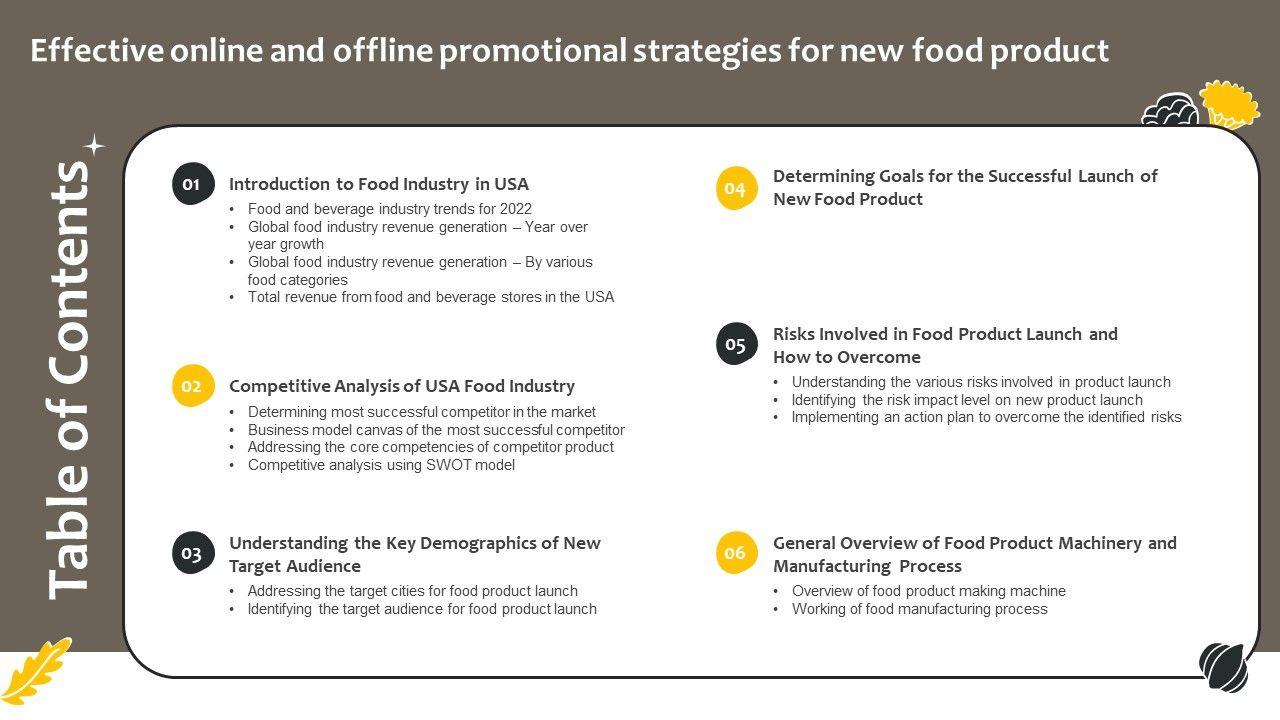 Effective online and offline promotional strategies for new food product

Table of Contents

01 Introduction to Food Industry in USA
• Food and beverage industry trends for 2022
• Global food industry revenue generation – Year over year growth
• Global food industry revenue generation – By various food categories
• Total revenue from food and beverage stores in the USA

02 Competitive Analysis of USA Food Industry
• Determining most successful competitor in the market
• Business model canvas of the most successful competitor
• Addressing the core competencies of competitor product
• Competitive analysis using SWOT model

03 Understanding the Key Demographics of New Target Audience
• Addressing the target cities for food product launch
• Identifying the target audience for food product launch

04 Determining Goals for the Successful Launch of New Food Product

05 Risks Involved in Food Product Launch and How to Overcome
• Understanding the various risks involved in product launch
• Identifying the risk impact level on new product launch
• Implementing an action plan to overcome the identified risks

06 General Overview of Food Product Machinery and Manufacturing Process
• Overview of food product making machine
• Working of food manufacturing process